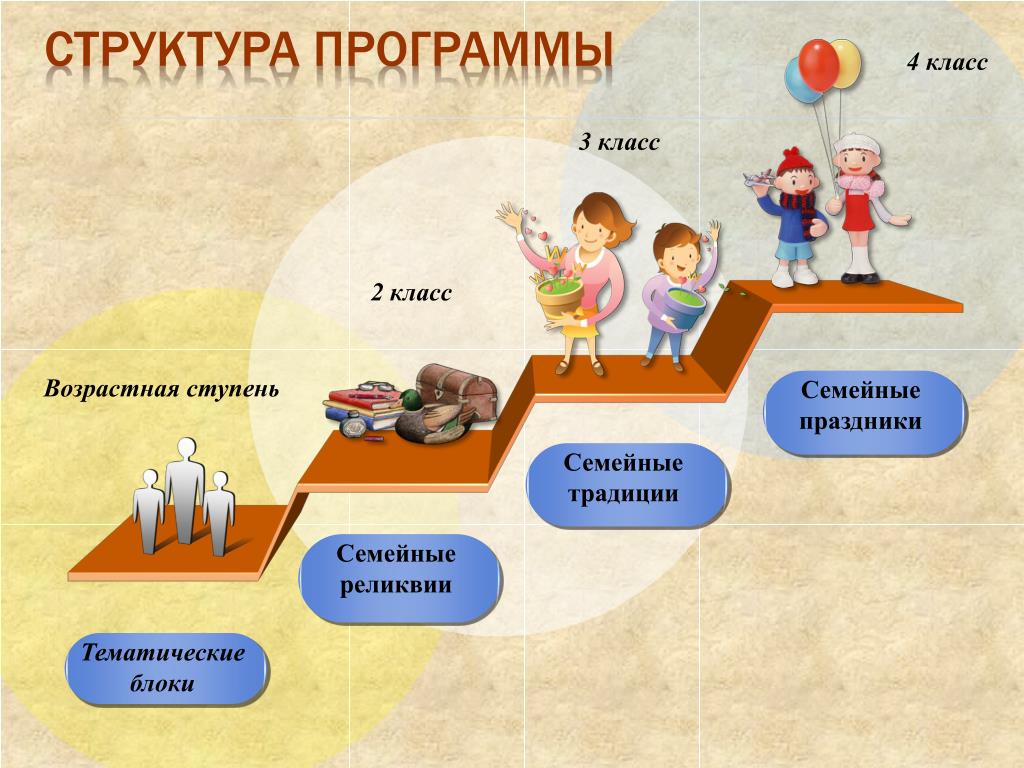 СТРУКТУРА ПРОГРАММЫ

4 класс

3 класс

2 класс

Возрастная ступень

Семейные праздники

Семейные традиции

Семейные реликвии

Тематические блоки